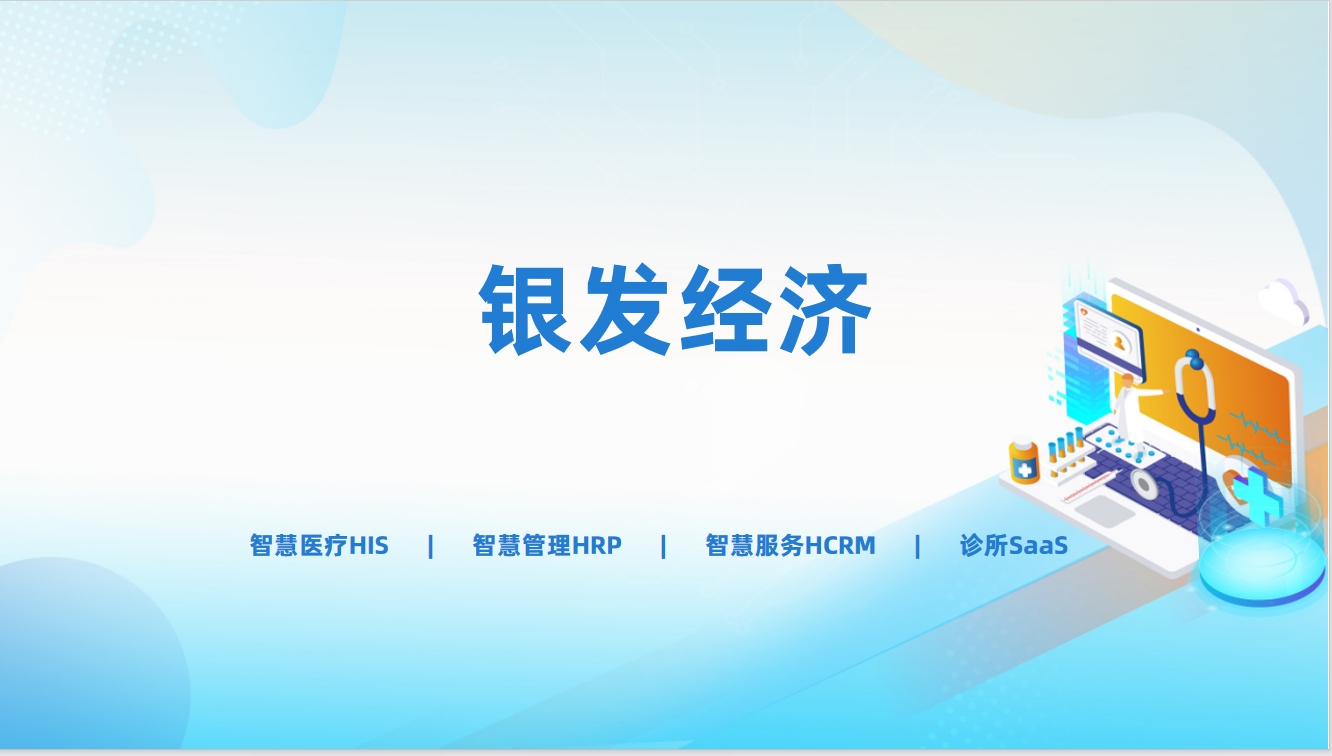 银发经济

智慧医疗HIS | 智慧管理HRP | 智慧服务HCRM | 诊所SaaS